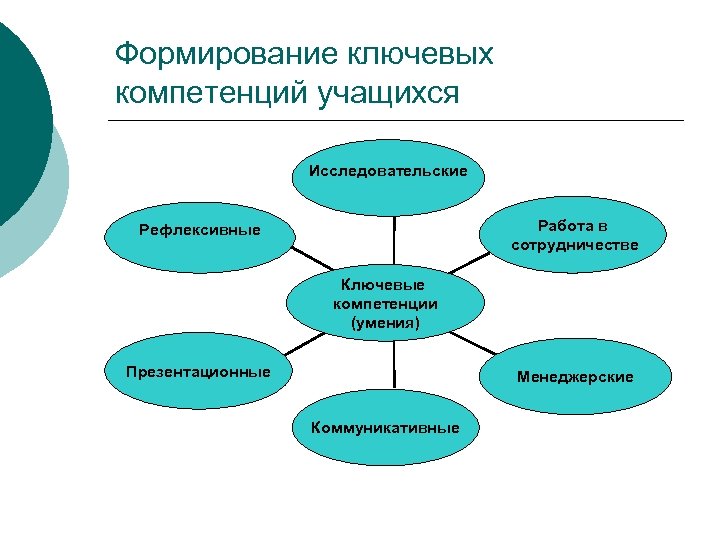 Формирование ключевых компетенций учащихся

Исследовательские

Рефлексивные

Работа в сотрудничестве

Ключевые компетенции (умения)

Презентационные

Менеджерские

Коммуникативные